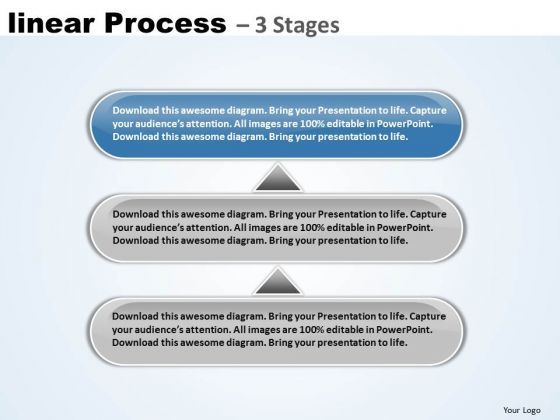 linear Process – 3 Stages

Download this awesome diagram. Bring your Presentation to life. Capture your audience's attention. All images are 100% editable in PowerPoint. Download this awesome diagram. Bring your presentation to life.

Download this awesome diagram. Bring your Presentation to life. Capture your audience's attention. All images are 100% editable in PowerPoint. Download this awesome diagram. Bring your presentation to life.

Download this awesome diagram. Bring your Presentation to life. Capture your audience's attention. All images are 100% editable in PowerPoint. Download this awesome diagram. Bring your presentation to life.

Your Logo